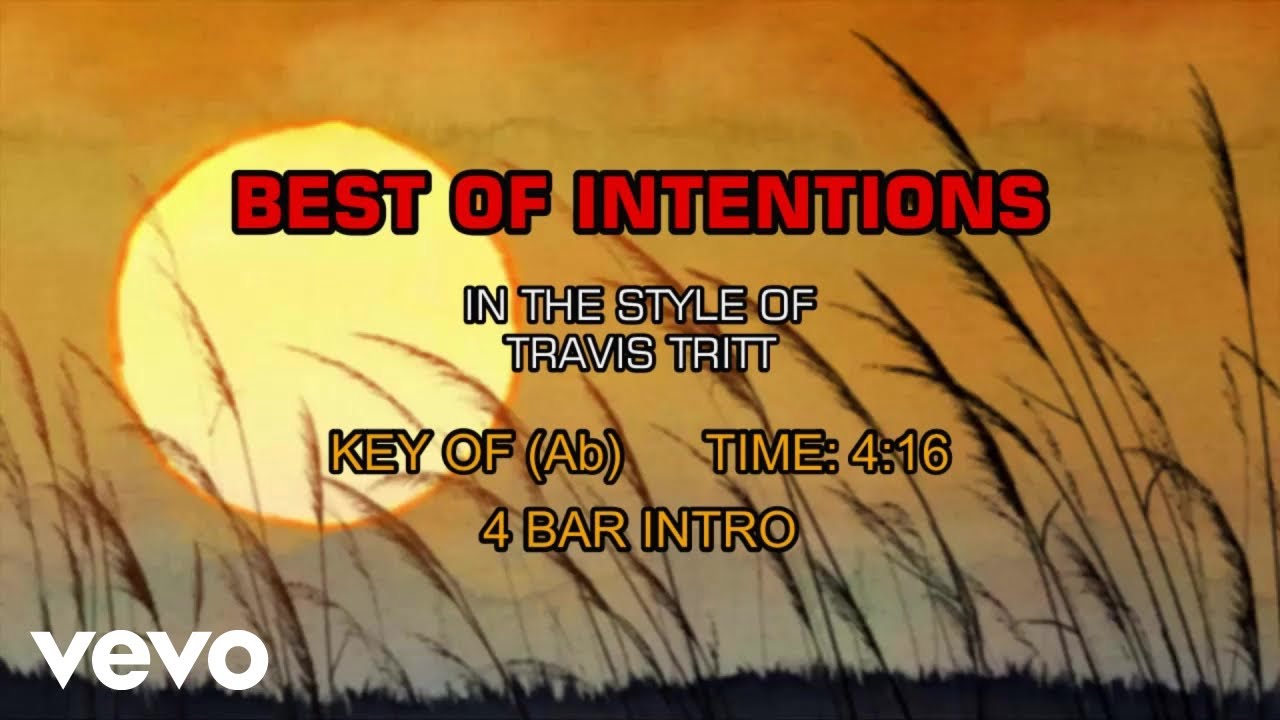 BEST OF INTENTIONS

IN THE STYLE OF
TRAVIS TRITT

KEY OF (Ab)      TIME: 4:16

4 BAR INTRO

vevo